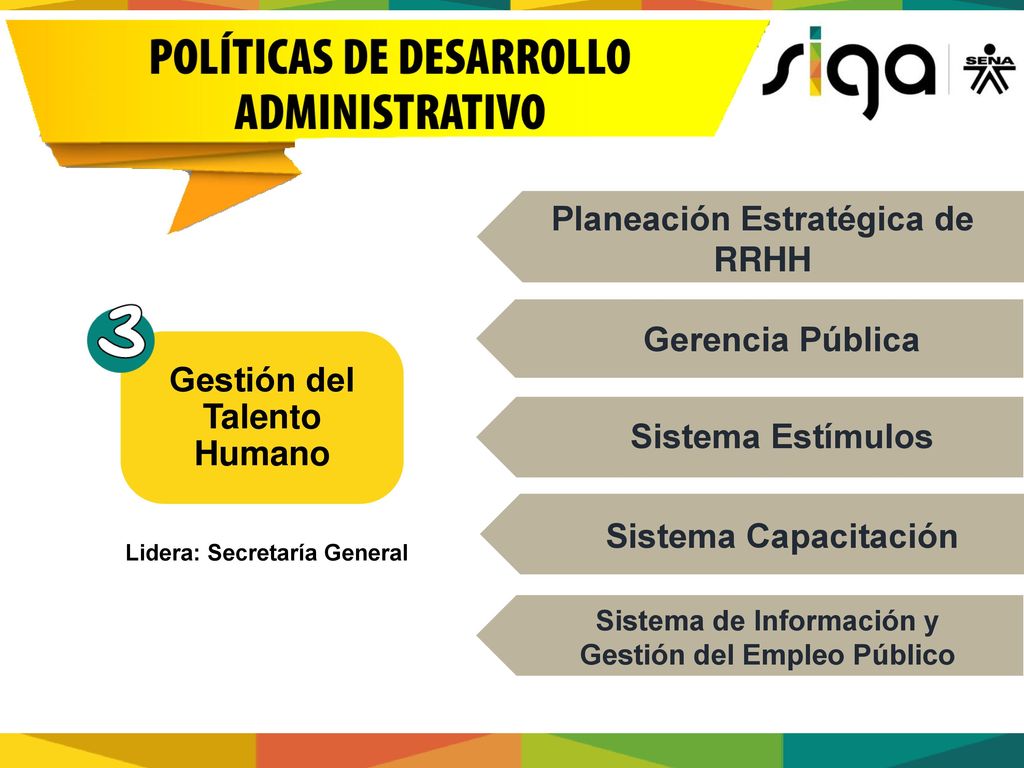 POLÍTICAS DE DESARROLLO ADMINISTRATIVO

siga

SENA

3

Gestión del Talento Humano

Lidera: Secretaría General

Planeación Estratégica de RRHH

Gerencia Pública

Sistema Estímulos

Sistema Capacitación

Sistema de Información y Gestión del Empleo Público